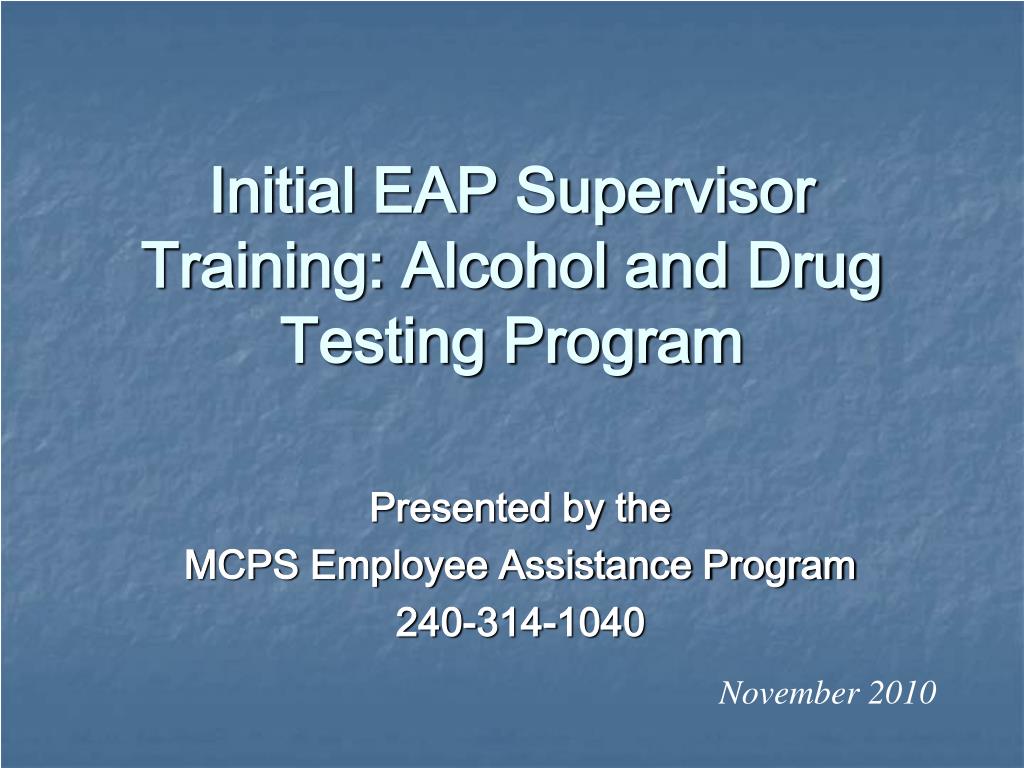 Initial EAP Supervisor Training: Alcohol and Drug Testing Program

Presented by the
MCPS Employee Assistance Program
240-314-1040

November 2010